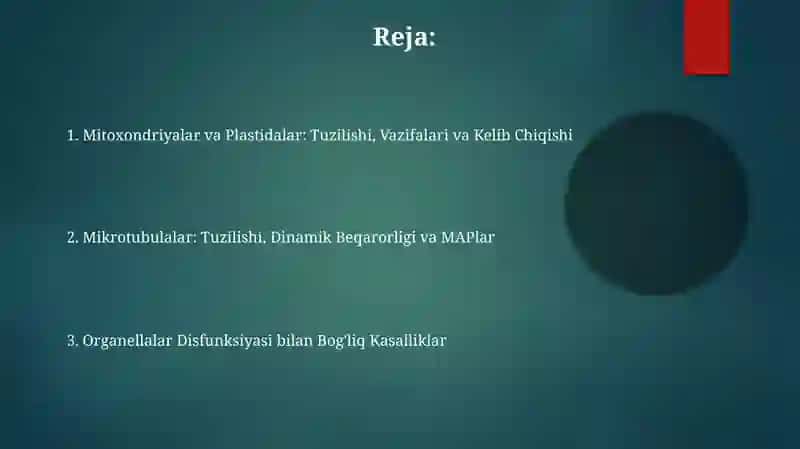 Reja:

1. Mitoxondriyalar va Plastidalar: Tuzilishi, Vazifalari va Kelib Chiqishi

2. Mikrotubulalar: Tuzilishi, Dinamik Beqarorligi va MAPlar

3. Organellalar Disfunksiyasi bilan Bog'liq Kasalliklar